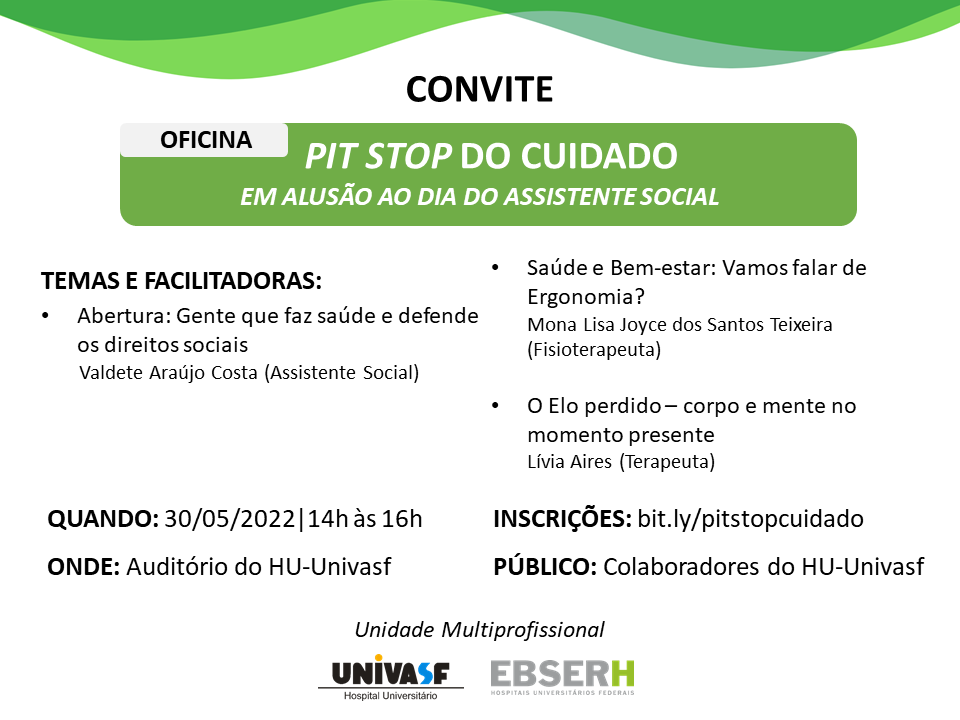 CONVITE

OFICINA

PIT STOP DO CUIDADO
EM ALUSÃO AO DIA DO ASSISTENTE SOCIAL

TEMAS E FACILITADORAS:

• Abertura: Gente que faz saúde e defende os direitos sociais
Valdete Araújo Costa (Assistente Social)

• Saúde e Bem-estar: Vamos falar de Ergonomia?
Mona Lisa Joyce dos Santos Teixeira (Fisioterapeuta)

• O Elo perdido – corpo e mente no momento presente
Lívia Aires (Terapeuta)

QUANDO: 30/05/2022|14h às 16h

ONDE: Auditório do HU-Univasf

INSCRIÇÕES: bit.ly/pitstopcuidado

PÚBLICO: Colaboradores do HU-Univasf

Unidade Multiprofissional

UNIVASF
Hospital Universitário

EBSERH
HOSPITAIS UNIVERSITÁRIOS FEDERAIS